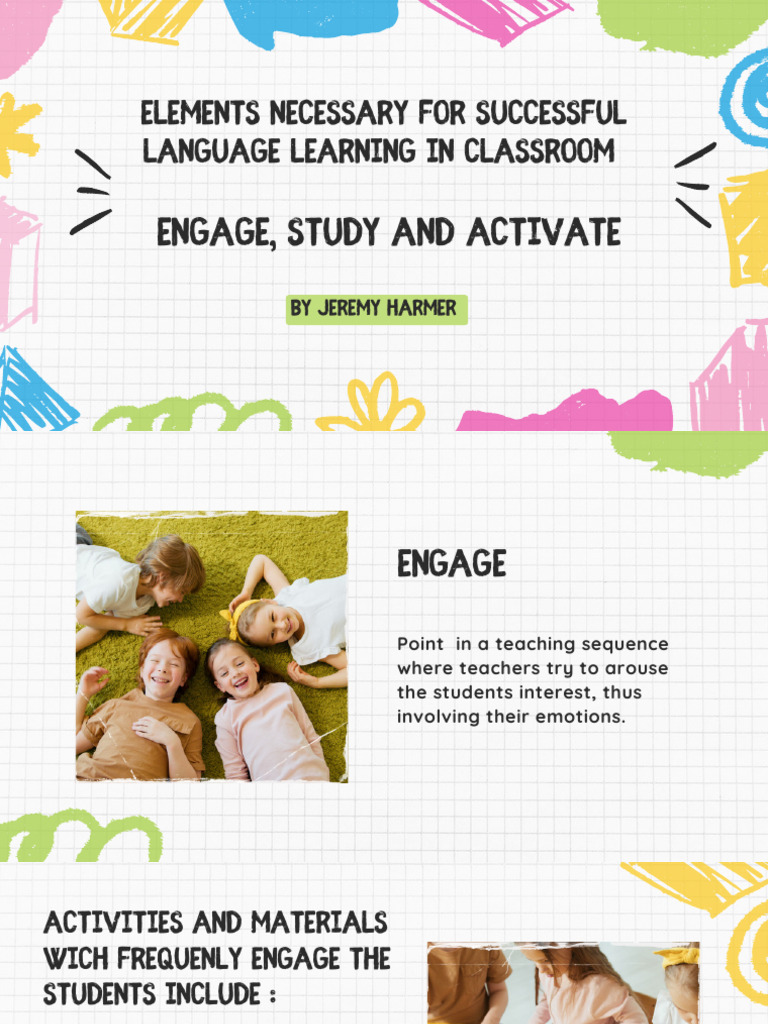 ELEMENTS NECESSARY FOR SUCCESSFUL LANGUAGE LEARNING IN CLASSROOM

ENGAGE, STUDY AND ACTIVATE

BY JEREMY HARMER

ENGAGE

Point in a teaching sequence where teachers try to arouse the students interest, thus involving their emotions.

ACTIVITIES AND MATERIALS WICH FREQUENLY ENGAGE THE STUDENTS INCLUDE :